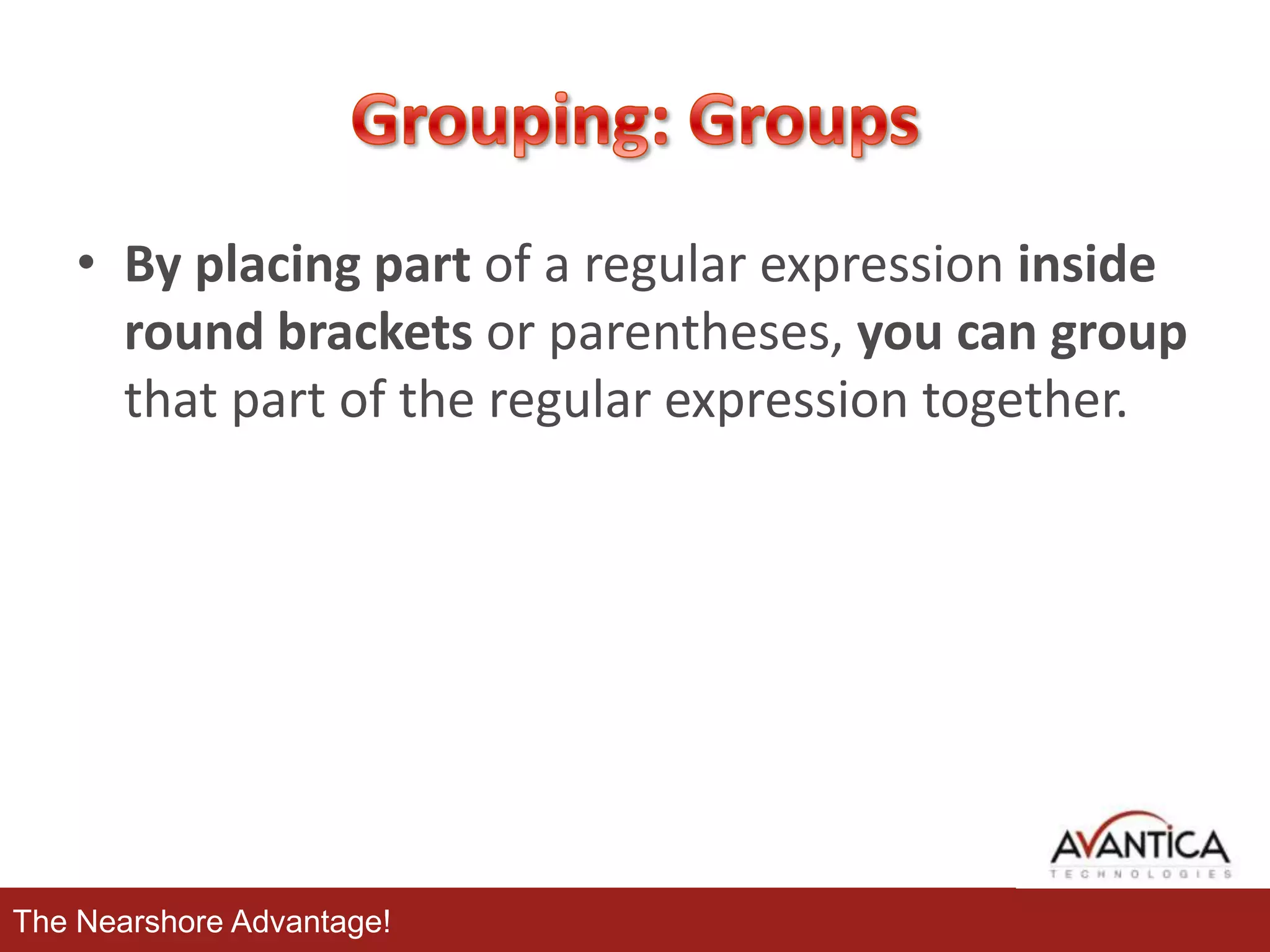 Grouping: Groups

• By placing part of a regular expression inside round brackets or parentheses, you can group that part of the regular expression together.

AVANTICA
TECHNOLOGIES

The Nearshore Advantage!